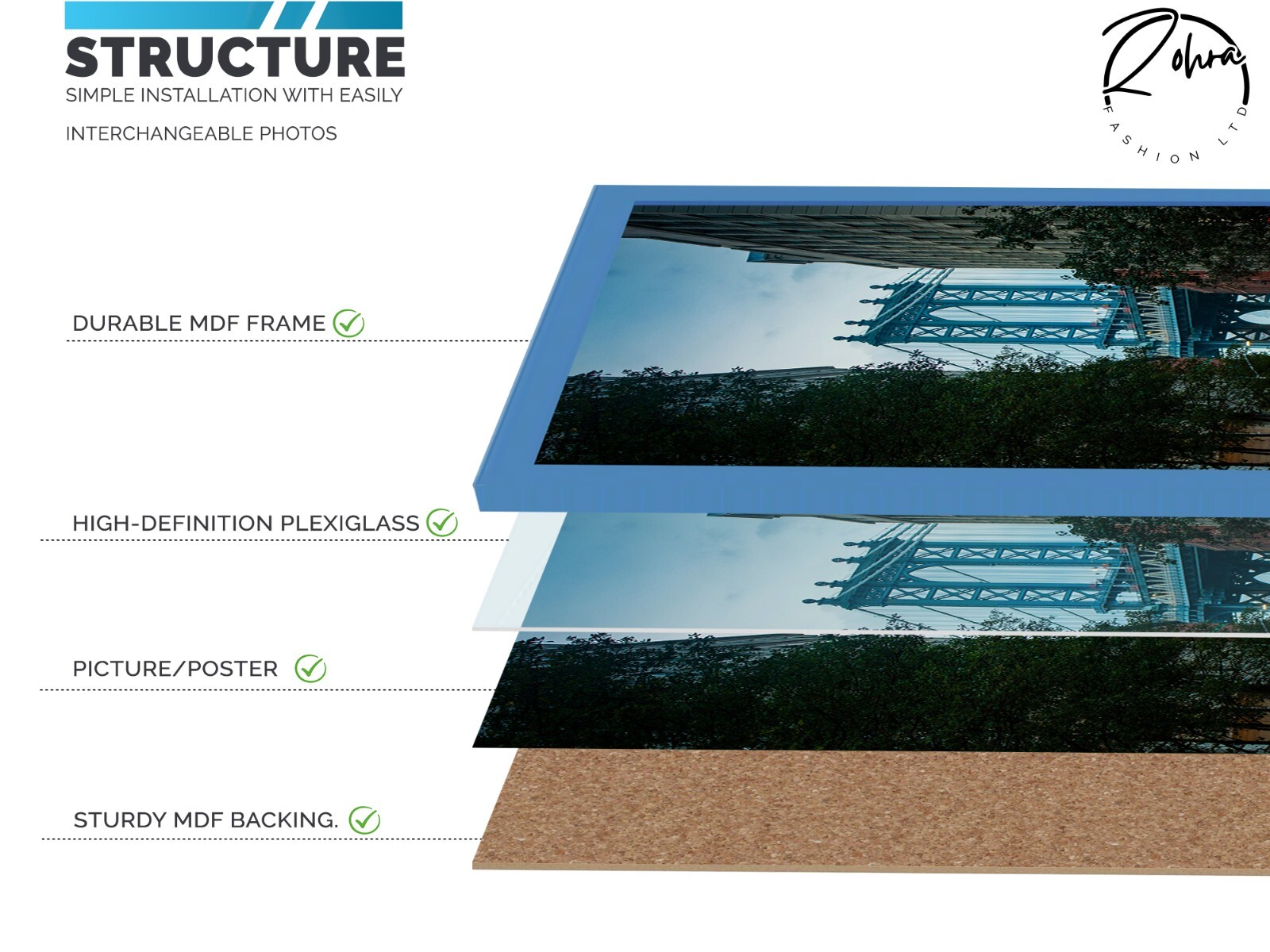 STRUCTURE
SIMPLE INSTALLATION WITH EASILY

INTERCHANGEABLE PHOTOS

Rohra
FASHION LTD

DURABLE MDF FRAME

HIGH-DEFINITION PLEXIGLASS

PICTURE/POSTER

STURDY MDF BACKING.